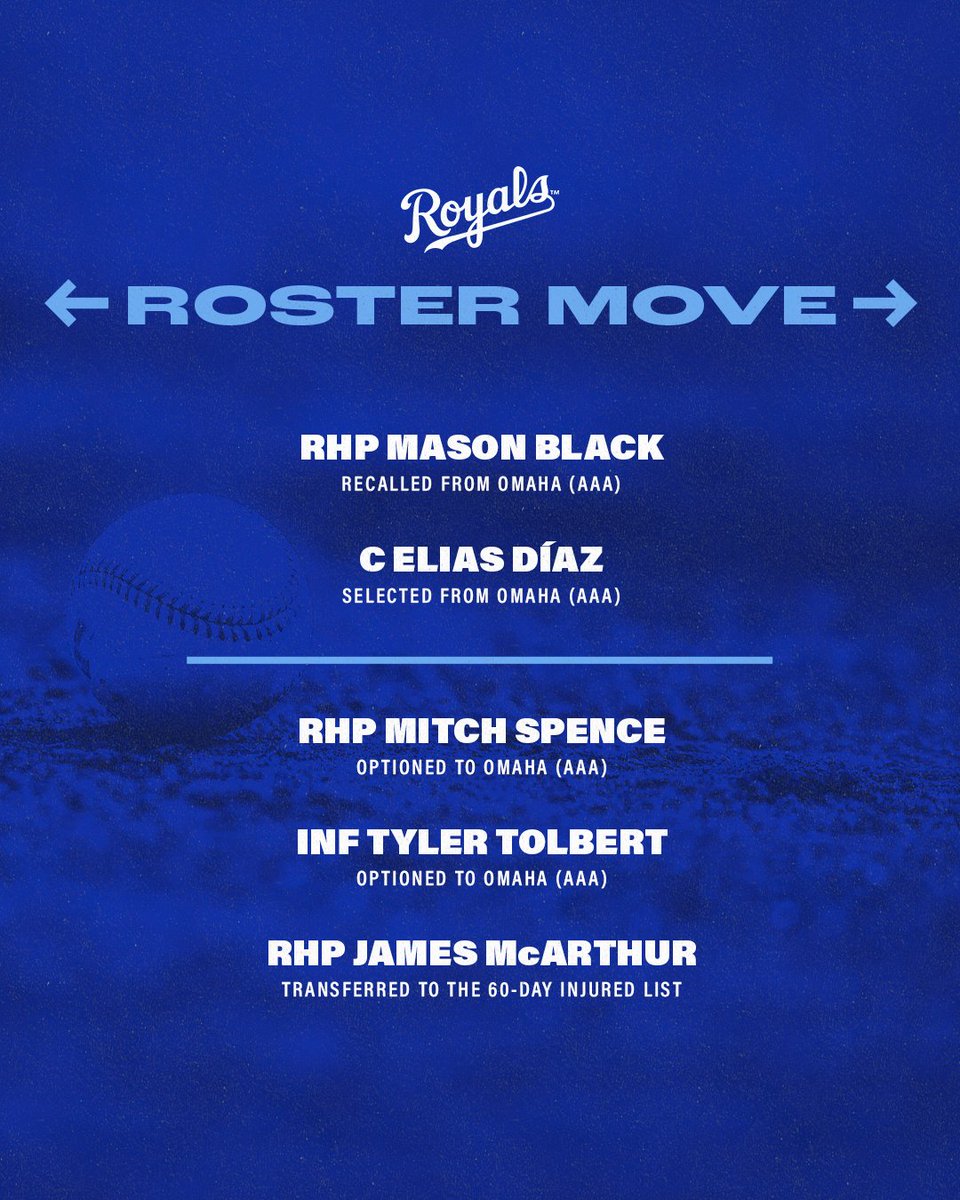 Royals™

← ROSTER MOVE →

RHP MASON BLACK
RECALLED FROM OMAHA (AAA)

C ELIAS DÍAZ
SELECTED FROM OMAHA (AAA)

RHP MITCH SPENCE
OPTIONED TO OMAHA (AAA)

INF TYLER TOLBERT
OPTIONED TO OMAHA (AAA)

RHP JAMES McARTHUR
TRANSFERRED TO THE 60-DAY INJURED LIST